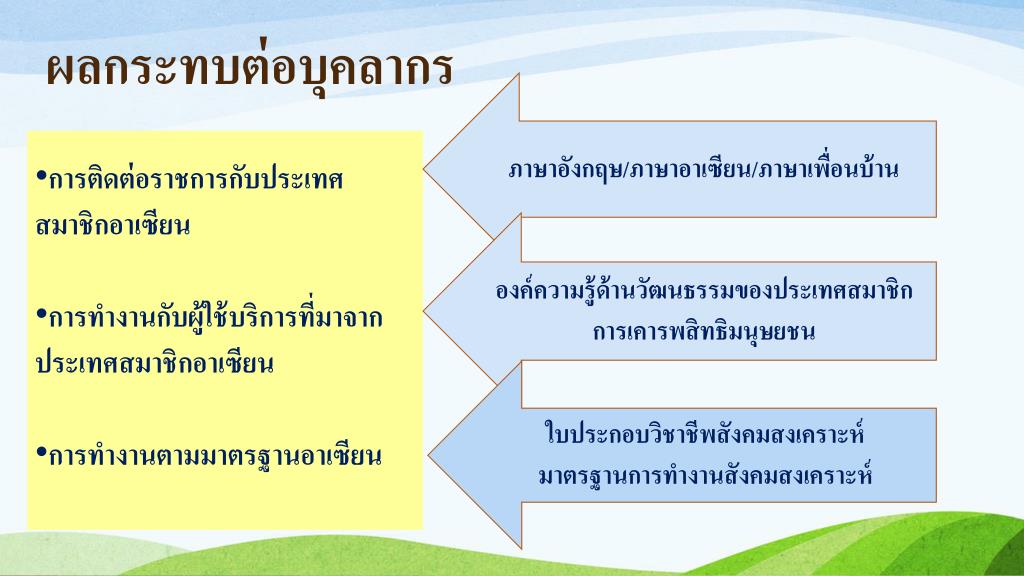 ผลกระทบต่อบุคลากร

•การติดต่อราชการกับประเทศสมาชิกอาเซียน

•การทำงานกับผู้ใช้บริการที่มาจากประเทศสมาชิกอาเซียน

•การทำงานตามมาตรฐานอาเซียน

ภาษาอังกฤษ/ภาษาอาเซียน/ภาษาเพื่อนบ้าน

องค์ความรู้ด้านวัฒนธรรมของประเทศสมาชิก
การเคารพสิทธิมนุษยชน

ใบประกอบวิชาชีพสังคมสงเคราะห์
มาตรฐานการทำงานสังคมสงเคราะห์